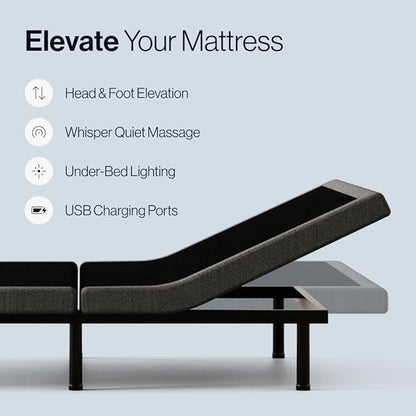 Elevate Your Mattress

Head & Foot Elevation

Whisper Quiet Massage

Under-Bed Lighting

USB Charging Ports